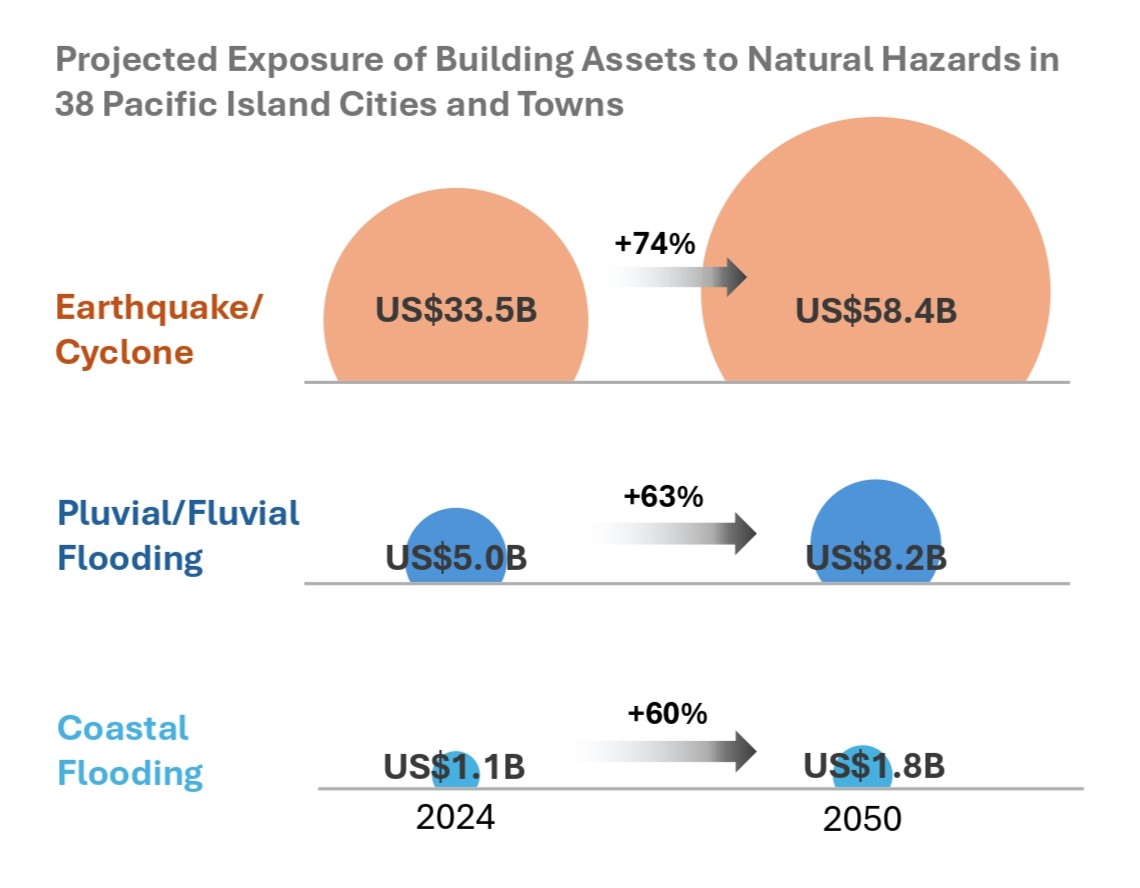 Projected Exposure of Building Assets to Natural Hazards in 38 Pacific Island Cities and Towns

Earthquake/ Cyclone

US$33.5B

+74%

US$58.4B

Pluvial/Fluvial Flooding

US$5.0B

+63%

US$8.2B

Coastal Flooding

US$1.1B

+60%

US$1.8B

2024

2050